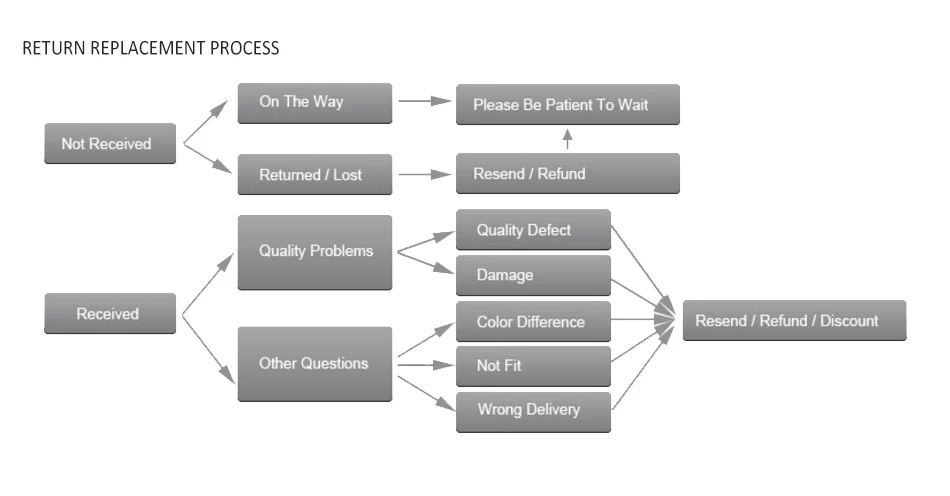 RETURN REPLACEMENT PROCESS

Not Received

On The Way

Please Be Patient To Wait

Returned / Lost

Resend / Refund

Received

Quality Problems

Quality Defect

Damage

Other Questions

Color Difference

Not Fit

Wrong Delivery

Resend / Refund / Discount